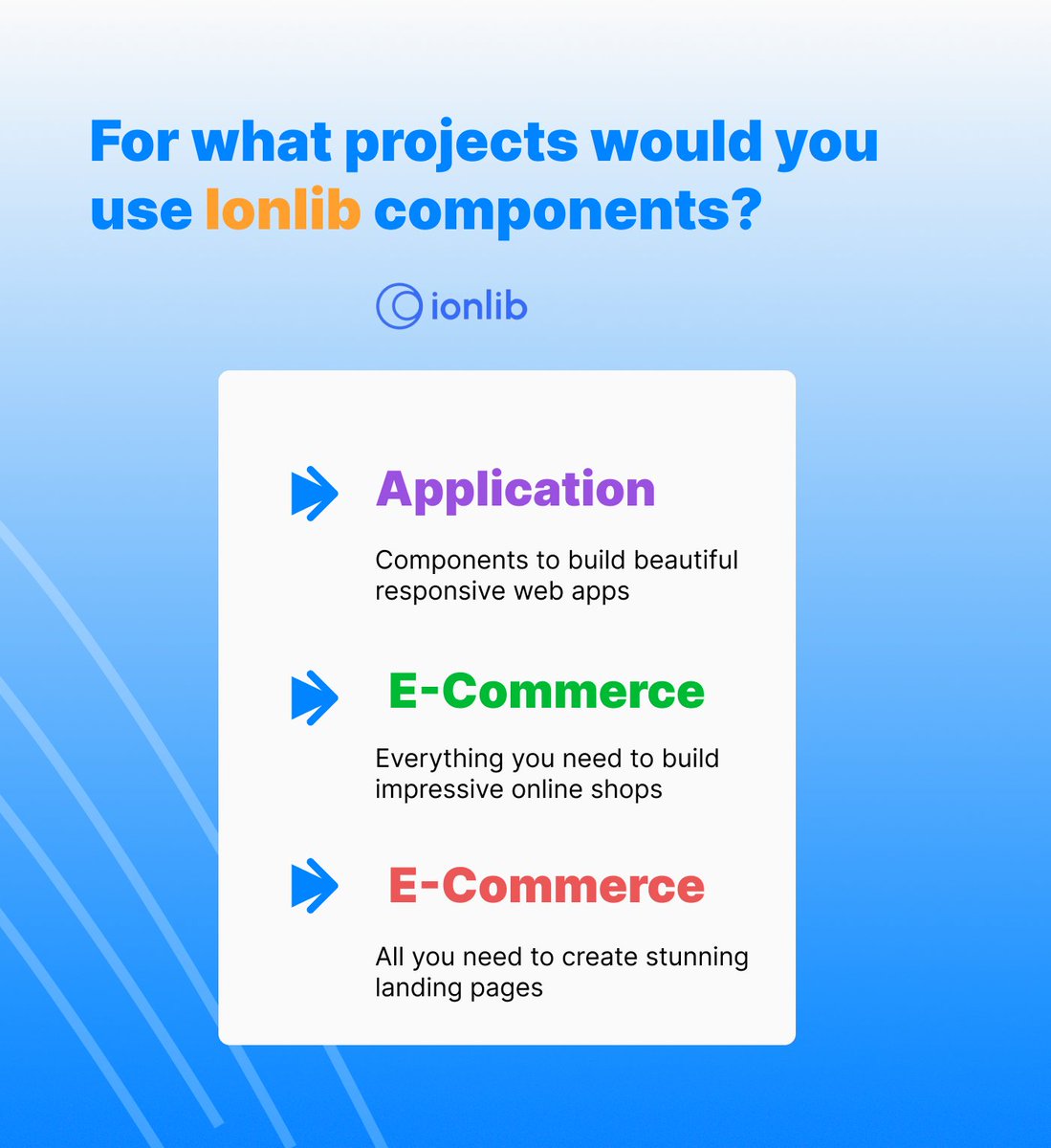 For what projects would you use Ionlib components?

ionlib

Application

Components to build beautiful responsive web apps

E-Commerce

Everything you need to build impressive online shops

E-Commerce

All you need to create stunning landing pages